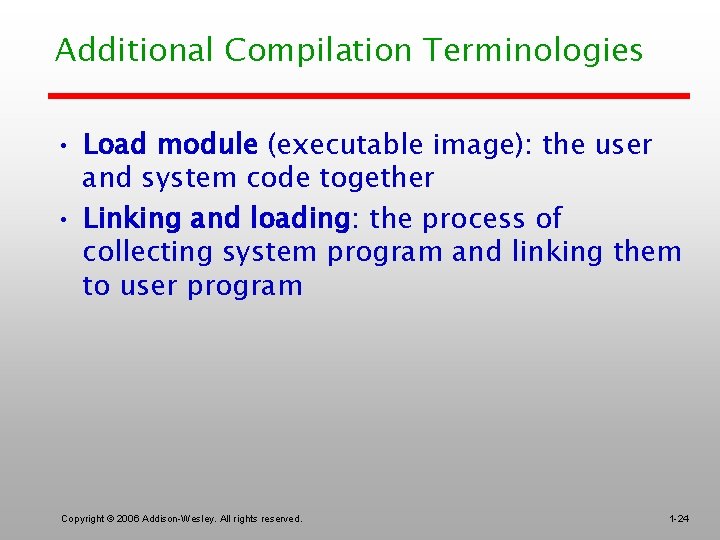 Additional Compilation Terminologies

• Load module (executable image): the user and system code together

• Linking and loading: the process of collecting system program and linking them to user program

Copyright © 2006 Addison-Wesley. All rights reserved.

1-24